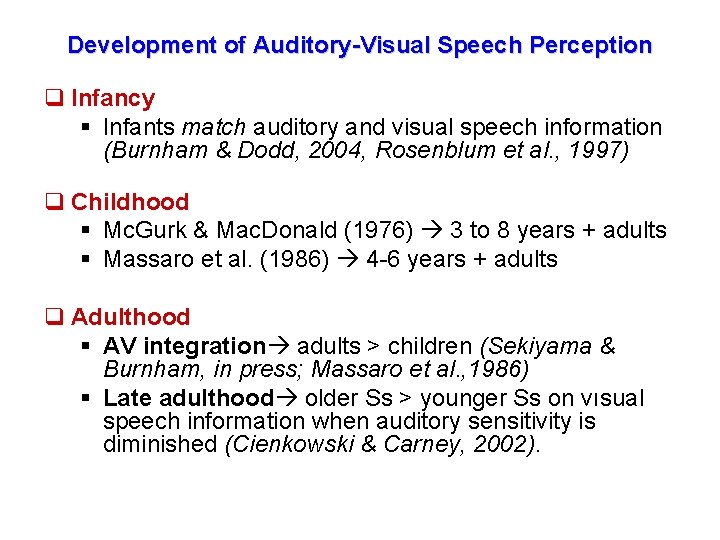 Development of Auditory-Visual Speech Perception

❑ Infancy
▪ Infants match auditory and visual speech information (Burnham & Dodd, 2004, Rosenblum et al., 1997)

❑ Childhood
▪ McGurk & MacDonald (1976) → 3 to 8 years + adults
▪ Massaro et al. (1986) → 4-6 years + adults

❑ Adulthood
▪ AV integration→ adults > children (Sekiyama & Burnham, in press; Massaro et al.,1986)
▪ Late adulthood→ older Ss > younger Ss on visual speech information when auditory sensitivity is diminished (Cienkowski & Carney, 2002).